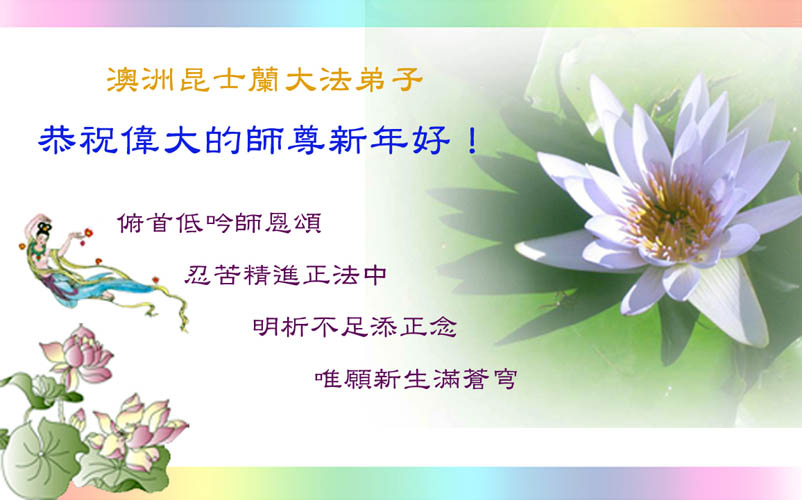 澳洲昆士蘭大法弟子

恭祝偉大的師尊新年好！

俯首低吟師恩頌

忍苦精進正法中

明析不足添正念

唯願新生滿蒼穹